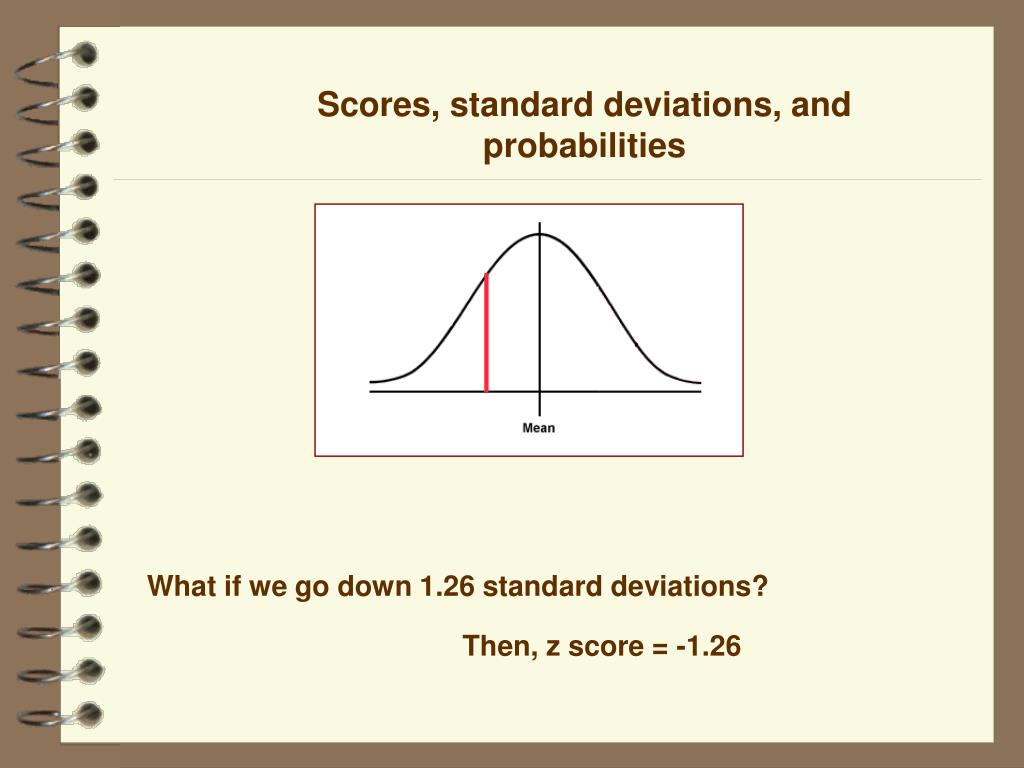 Scores, standard deviations, and probabilities

Mean

What if we go down 1.26 standard deviations?

Then, z score = -1.26